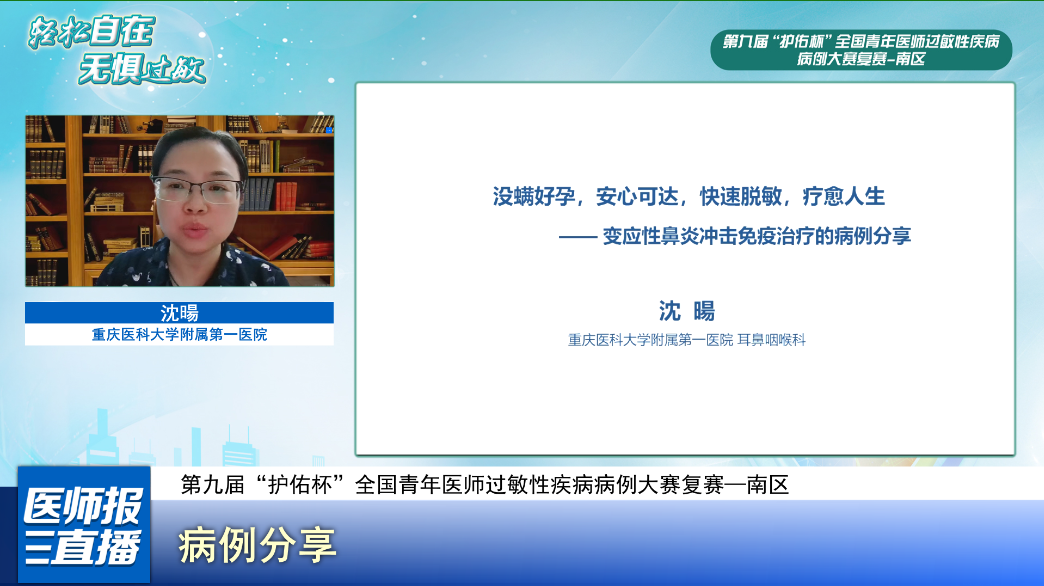 轻松自在
无惧过敏

第九届“护佑杯”全国青年医师过敏性疾病病例大赛复赛-南区

沈暘
重庆医科大学附属第一医院

没螨好孕，安心可达，快速脱敏，疗愈人生
—— 变应性鼻炎冲击免疫治疗的病例分享

沈 暘
重庆医科大学附属第一医院 耳鼻咽喉科

医师报
直播

第九届“护佑杯”全国青年医师过敏性疾病病例大赛复赛—南区

病例分享